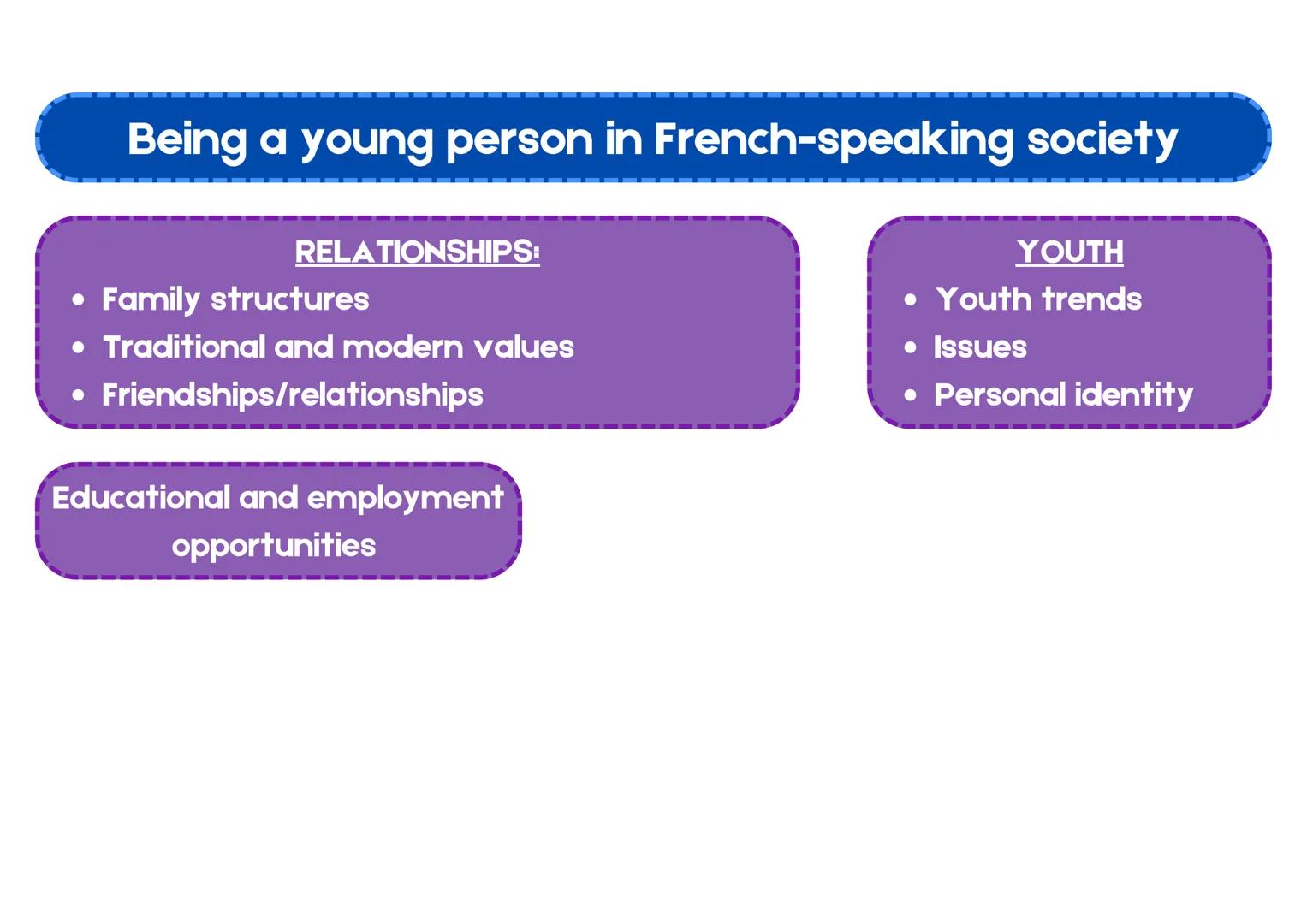 Being a young person in French-speaking society

RELATIONSHIPS:
- Family structures
- Traditional and modern values
- Friendships/relationships

YOUTH
- Youth trends
- Issues
- Personal identity

Educational and employment opportunities